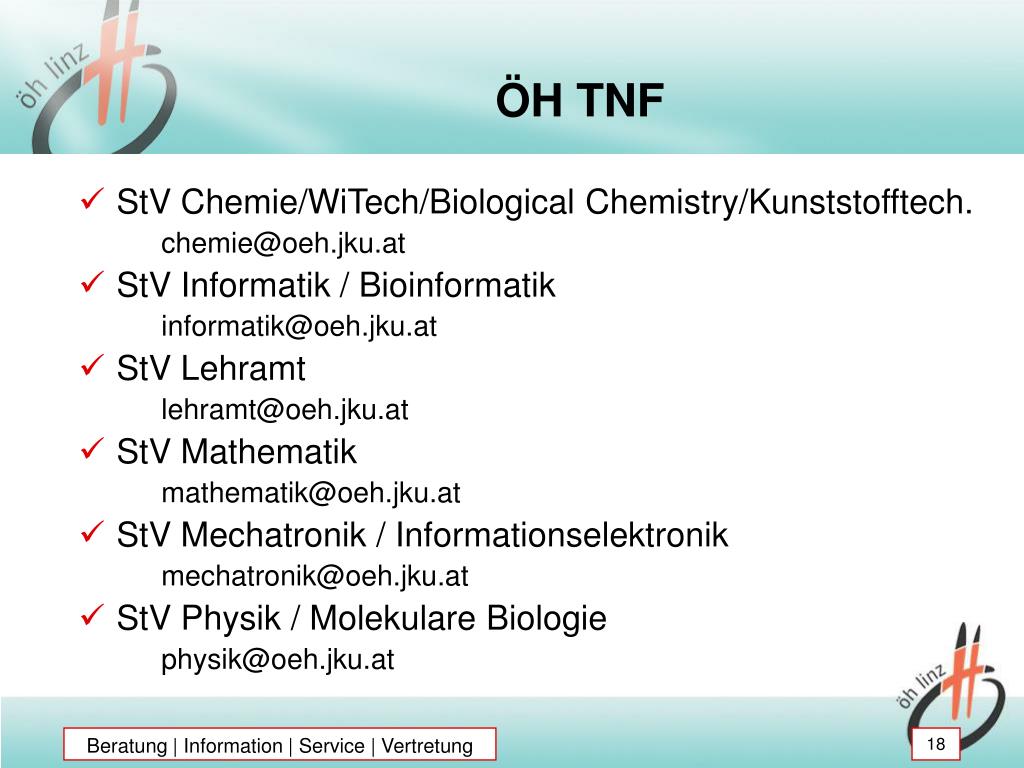 öh linz

ÖH TNF

✓ StV Chemie/WiTech/Biological Chemistry/Kunststofftech.
chemie@oeh.jku.at

✓ StV Informatik / Bioinformatik
informatik@oeh.jku.at

✓ StV Lehramt
lehramt@oeh.jku.at

✓ StV Mathematik
mathematik@oeh.jku.at

✓ StV Mechatronik / Informationselektronik
mechatronik@oeh.jku.at

✓ StV Physik / Molekulare Biologie
physik@oeh.jku.at

öh linz

Beratung | Information | Service | Vertretung

18